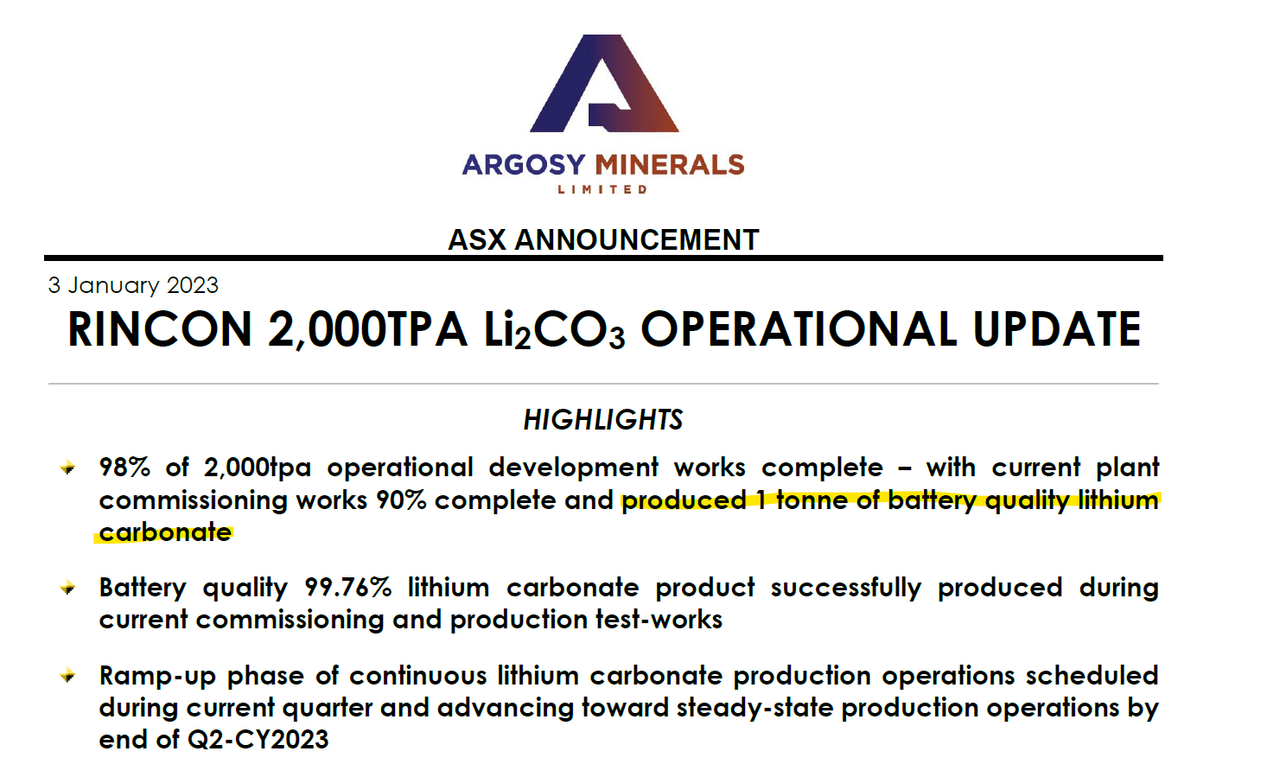 ARGOSY MINERALS
LIMITED

ASX ANNOUNCEMENT

3 January 2023

RINCON 2,000TPA $Li_2CO_3$ OPERATIONAL UPDATE

HIGHLIGHTS

98% of 2,000tpa operational development works complete – with current plant commissioning works 90% complete and produced 1 tonne of battery quality lithium carbonate

Battery quality 99.76% lithium carbonate product successfully produced during current commissioning and production test-works

Ramp-up phase of continuous lithium carbonate production operations scheduled during current quarter and advancing toward steady-state production operations by end of Q2-CY2023